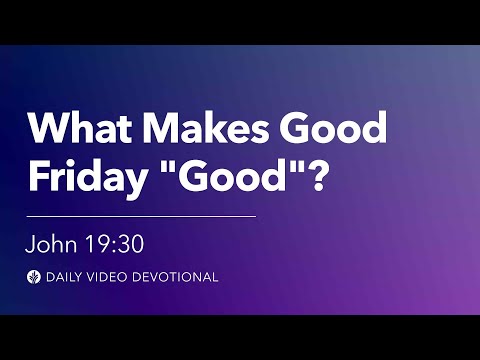 What Makes Good Friday "Good"?

John 19:30

DAILY VIDEO DEVOTIONAL